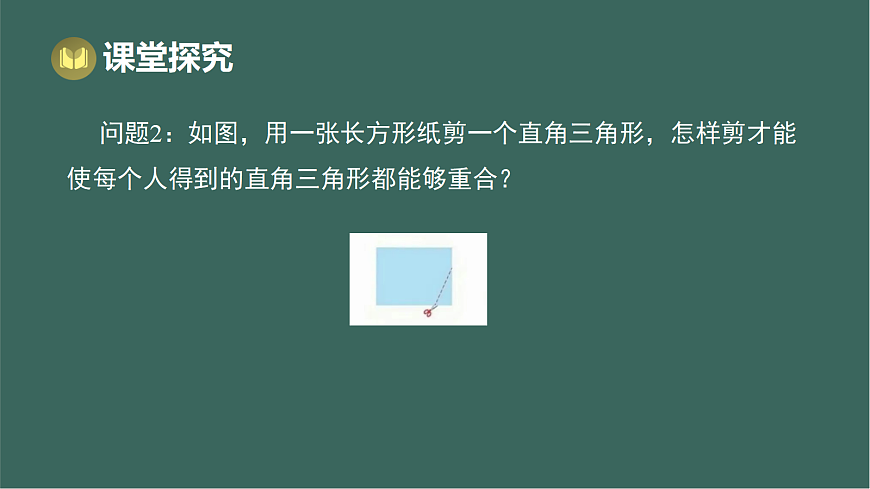 课堂探究

问题2：如图，用一张长方形纸剪一个直角三角形，怎样剪才能使每个人得到的直角三角形都能够重合？